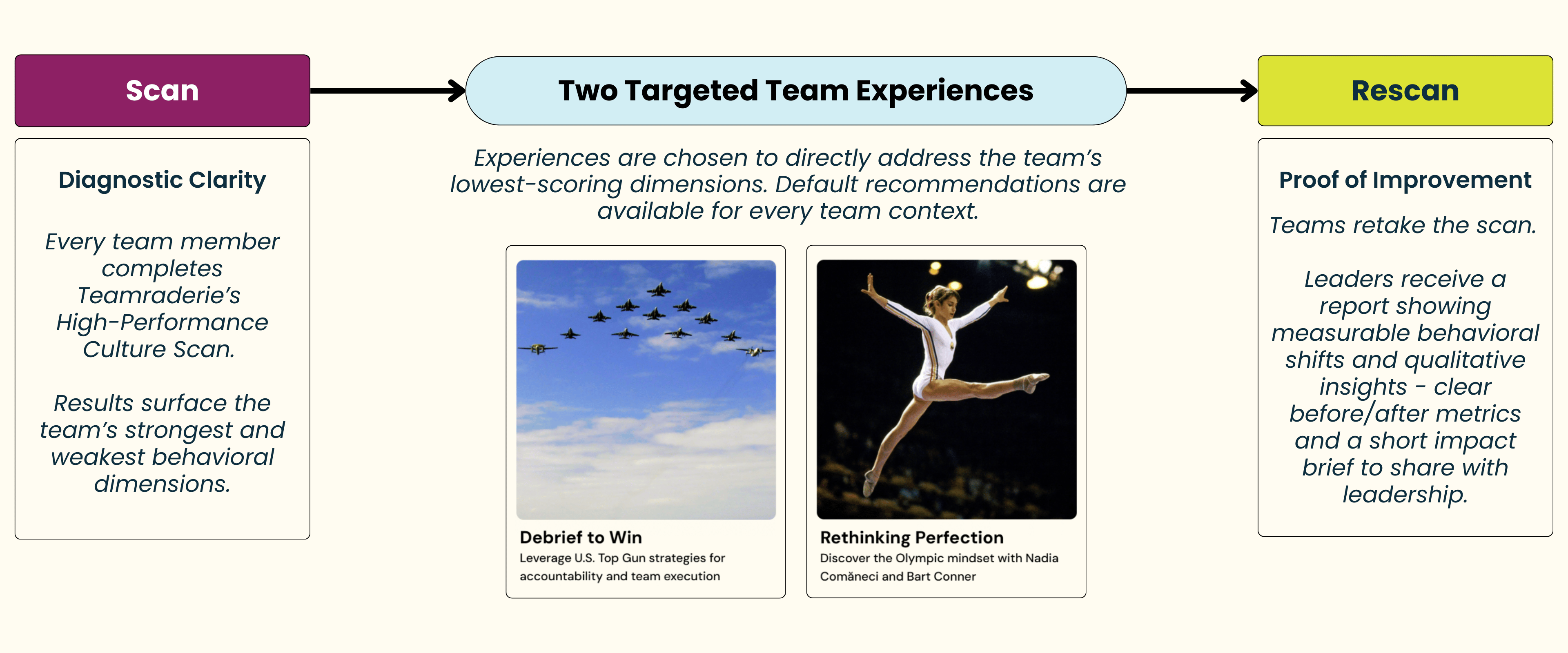 Scan

Diagnostic Clarity

Every team member completes Teamraderie's High-Performance Culture Scan.

Results surface the team's strongest and weakest behavioral dimensions.

Two Targeted Team Experiences

Experiences are chosen to directly address the team's lowest-scoring dimensions. Default recommendations are available for every team context.

Debrief to Win
Leverage U.S. Top Gun strategies for accountability and team execution

Rethinking Perfection
Discover the Olympic mindset with Nadia Comăneci and Bart Conner

Rescan

Proof of Improvement

Teams retake the scan.

Leaders receive a report showing measurable behavioral shifts and qualitative insights - clear before/after metrics and a short impact brief to share with leadership.